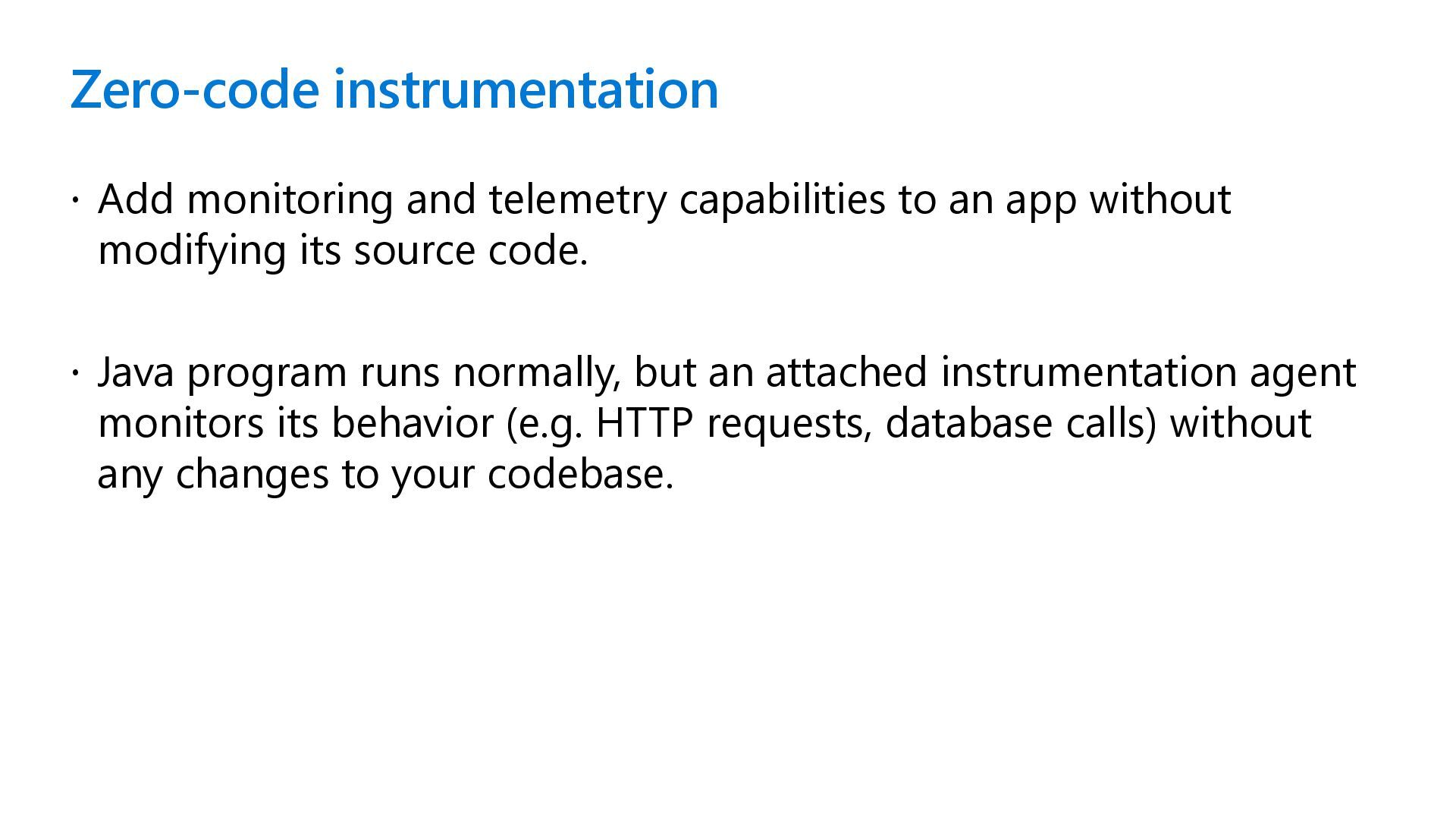 Zero-code instrumentation

· Add monitoring and telemetry capabilities to an app without modifying its source code.

· Java program runs normally, but an attached instrumentation agent monitors its behavior (e.g. HTTP requests, database calls) without any changes to your codebase.